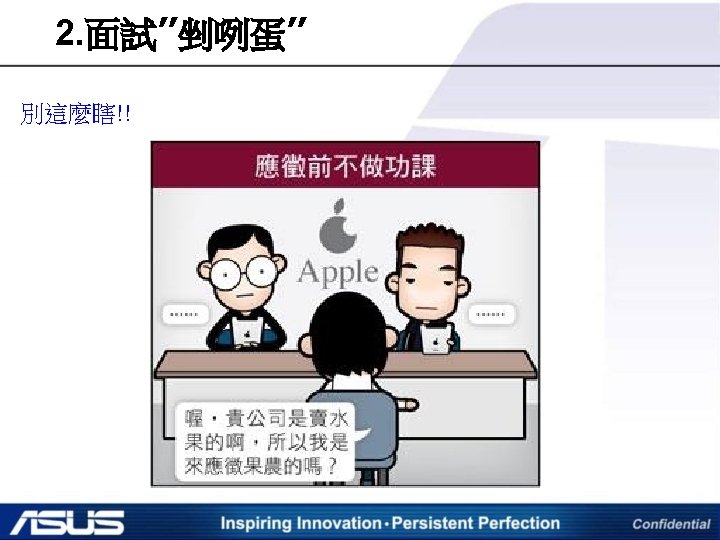 2.面試"剉咧蛋"

別這麼瞎!!

應徵前不做功課

Apple

......

......

喔,貴公司是賣水果的啊,所以我是來應徵果農的嗎?

ASUS

Inspiring Innovation · Persistent Perfection

Confidential